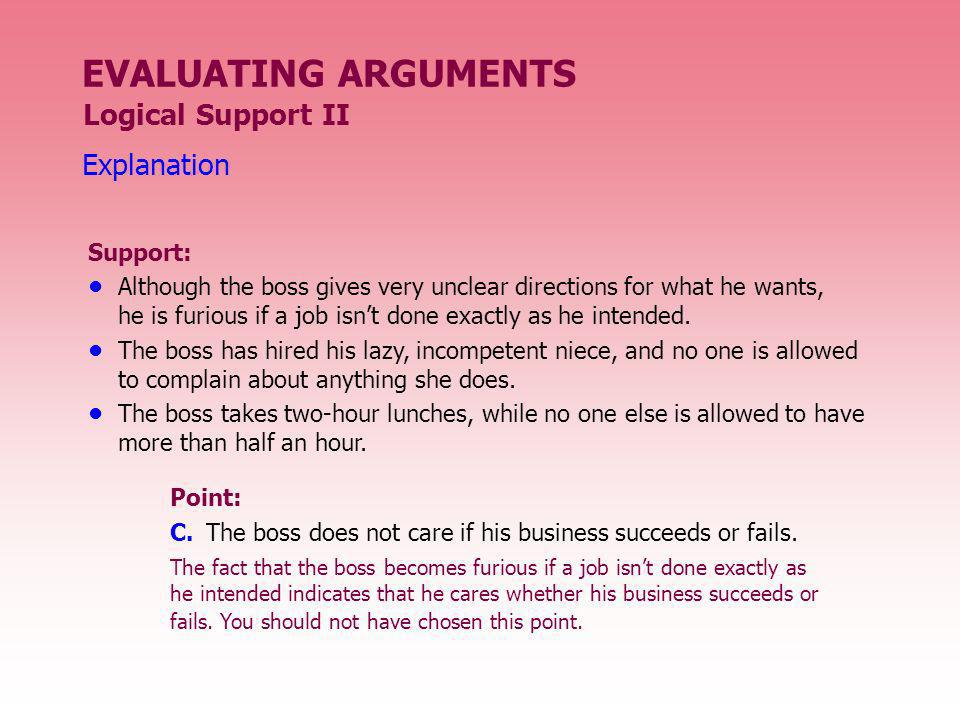 EVALUATING ARGUMENTS
Logical Support II

Explanation

Support:

• Although the boss gives very unclear directions for what he wants, he is furious if a job isn't done exactly as he intended.

• The boss has hired his lazy, incompetent niece, and no one is allowed to complain about anything she does.

• The boss takes two-hour lunches, while no one else is allowed to have more than half an hour.

Point:

C. The boss does not care if his business succeeds or fails.

The fact that the boss becomes furious if a job isn't done exactly as he intended indicates that he cares whether his business succeeds or fails. You should not have chosen this point.